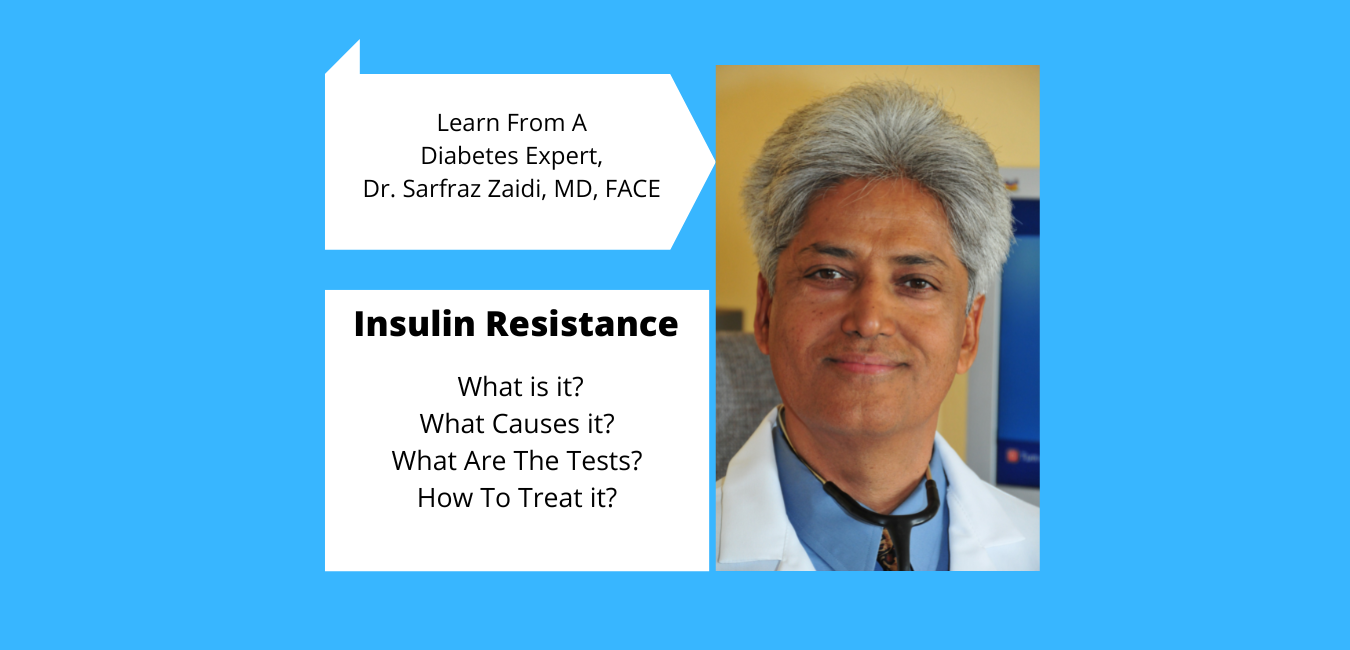 Learn From A
Diabetes Expert,
Dr. Sarfraz Zaidi, MD, FACE

Insulin Resistance

What is it?
What Causes it?
What Are The Tests?
How To Treat it?